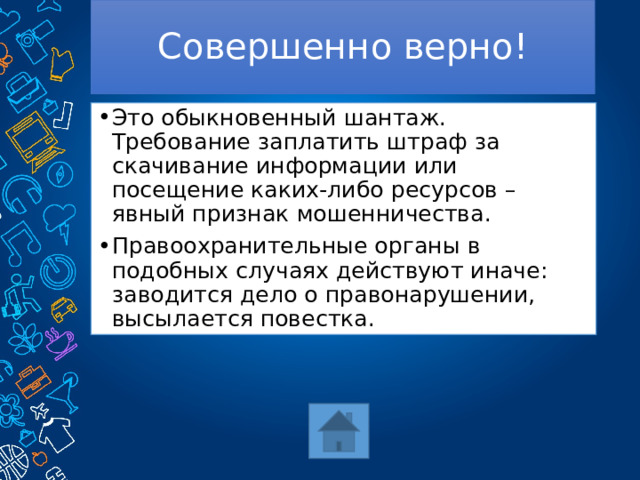 Совершенно верно!

• Это обыкновенный шантаж. Требование заплатить штраф за скачивание информации или посещение каких-либо ресурсов – явный признак мошенничества.

• Правоохранительные органы в подобных случаях действуют иначе: заводится дело о правонарушении, высылается повестка.